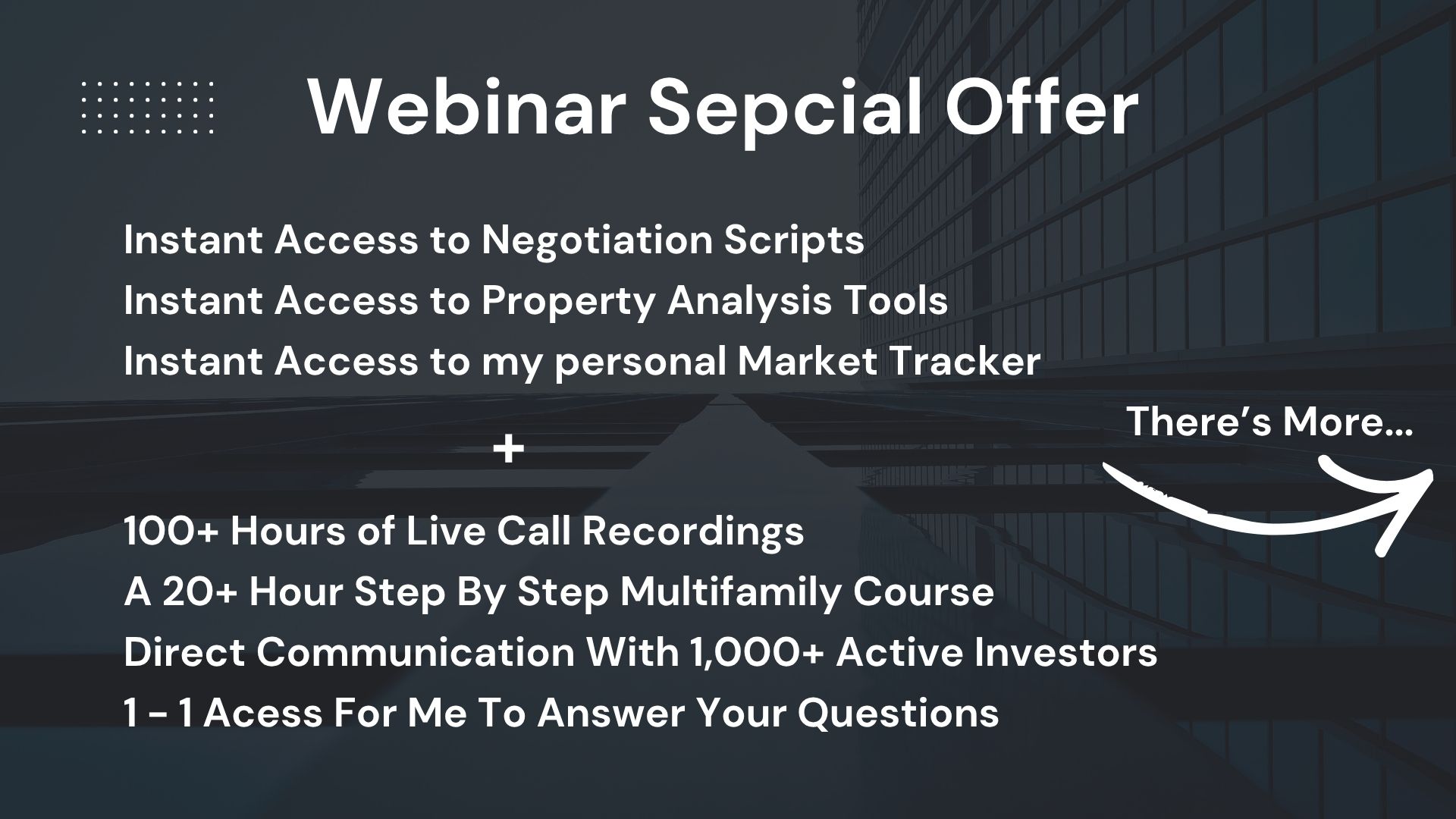 Webinar Sepcial Offer

Instant Access to Negotiation Scripts
Instant Access to Property Analysis Tools
Instant Access to my personal Market Tracker

There's More...

+

100+ Hours of Live Call Recordings
A 20+ Hour Step By Step Multifamily Course
Direct Communication With 1,000+ Active Investors
1 - 1 Acess For Me To Answer Your Questions